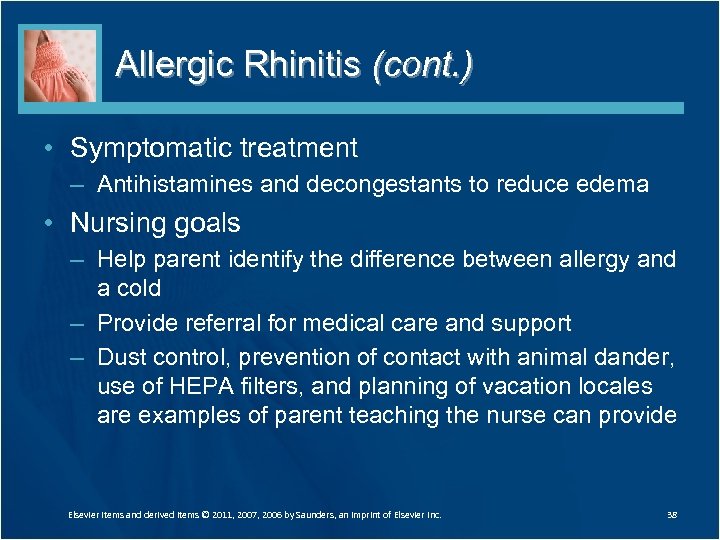 Allergic Rhinitis (cont.)

• Symptomatic treatment
– Antihistamines and decongestants to reduce edema

• Nursing goals
– Help parent identify the difference between allergy and a cold
– Provide referral for medical care and support
– Dust control, prevention of contact with animal dander, use of HEPA filters, and planning of vacation locales are examples of parent teaching the nurse can provide

Elsevier items and derived items © 2011, 2007, 2006 by Saunders, an imprint of Elsevier Inc.

38